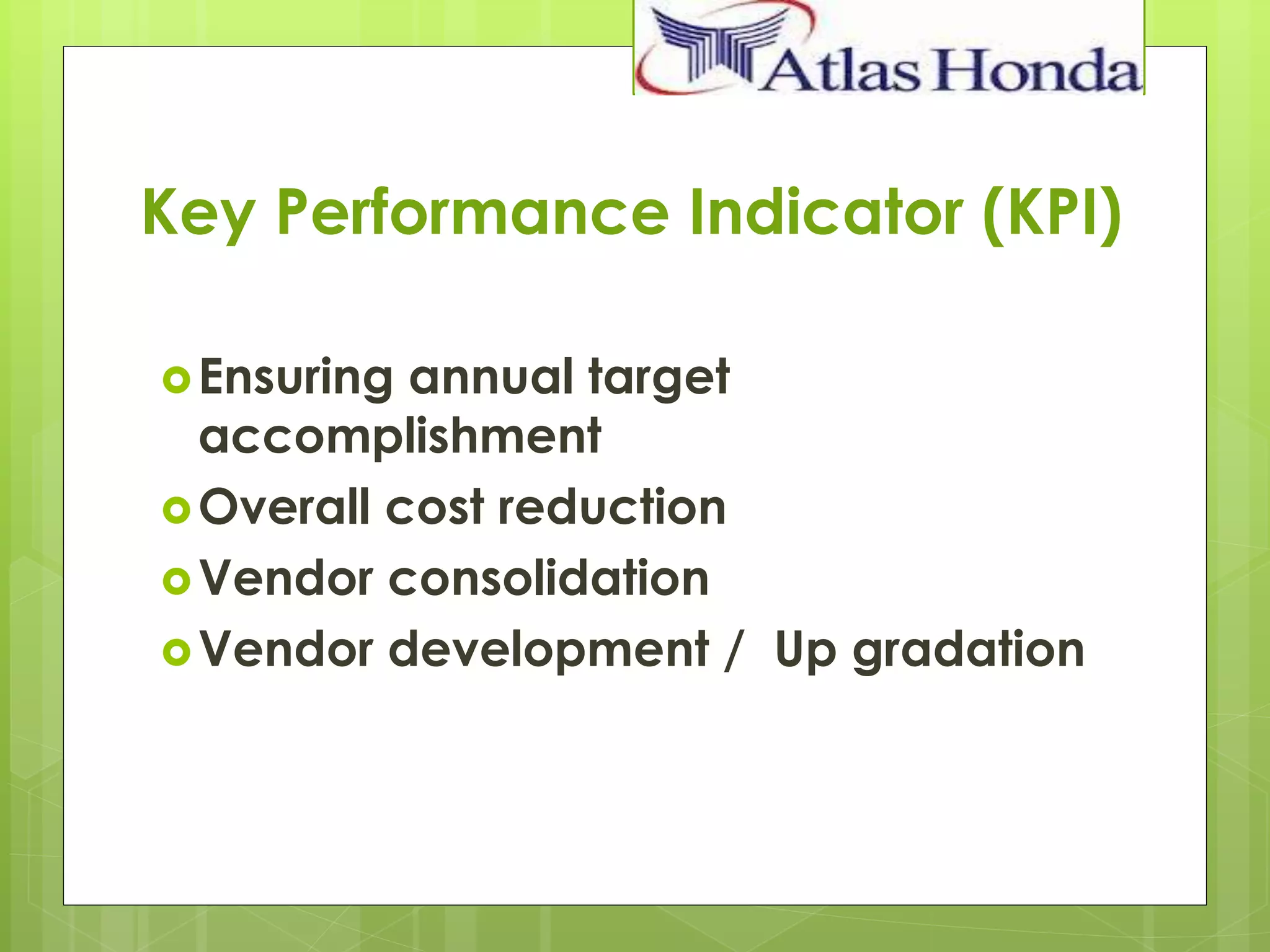 Atlas Honda

Key Performance Indicator (KPI)

Ensuring annual target accomplishment
Overall cost reduction
Vendor consolidation
Vendor development / Up gradation